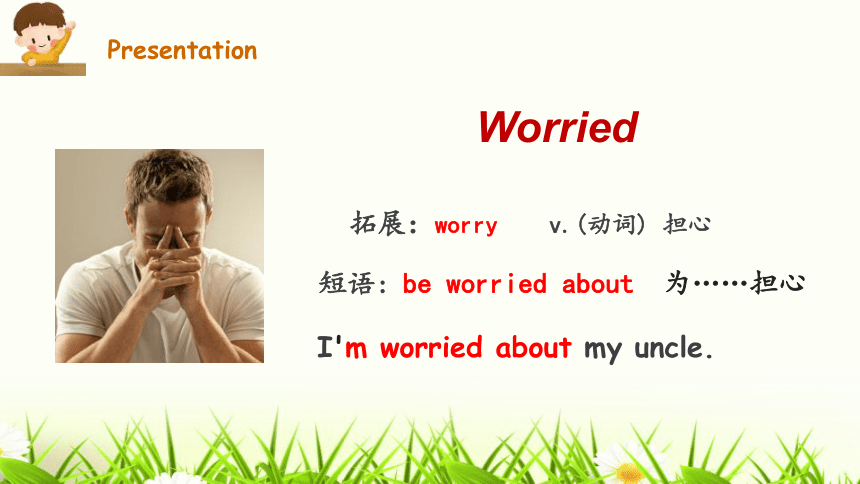 Presentation

Worried

拓展：worry v.(动词) 担心

短语：be worried about 为……担心

I'm worried about my uncle.